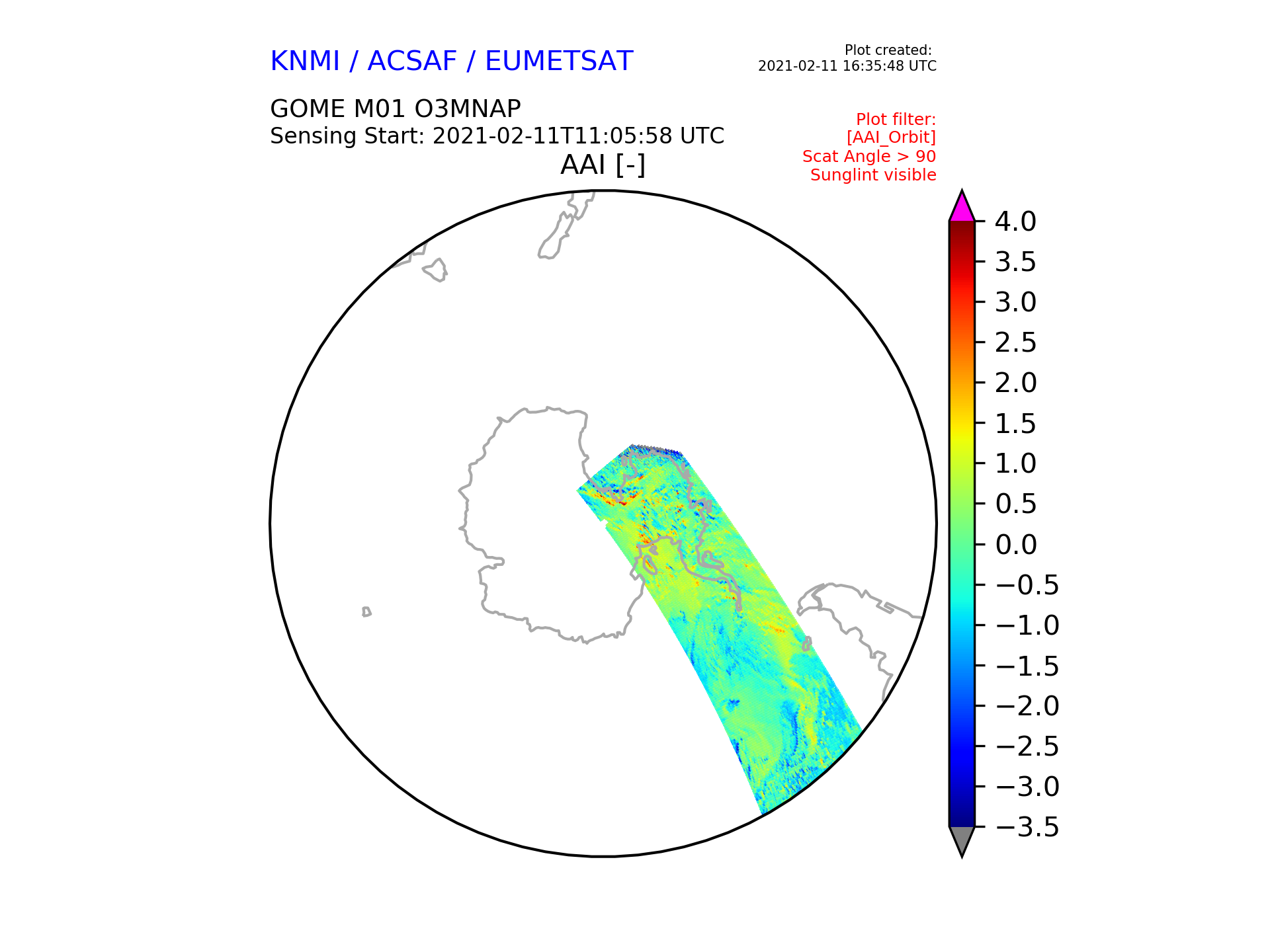 KNMI / ACSAF / EUMETSAT

Plot created:
2021-02-11 16:35:48 UTC

GOME M01 O3MNAP
Sensing Start: 2021-02-11T11:05:58 UTC

Plot filter:
[AAI_Orbit]
Scat Angle > 90
Sunglint visible

AAI [-]

4.0
3.5
3.0
2.5
2.0
1.5
1.0
0.5
0.0
−0.5
−1.0
−1.5
−2.0
−2.5
−3.0
−3.5